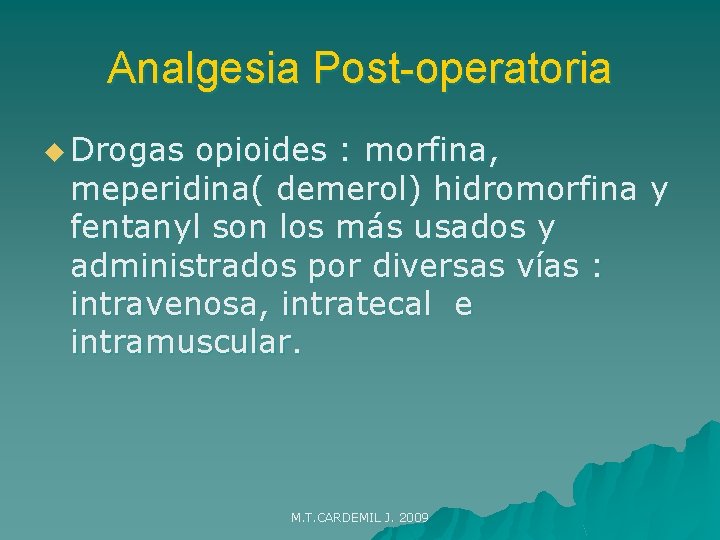 Analgesia Post-operatoria

Drogas opioides : morfina, meperidina( demerol) hidromorfina y fentanyl son los más usados y administrados por diversas vías : intravenosa, intratecal e intramuscular.

M.T.CARDEMIL J. 2009